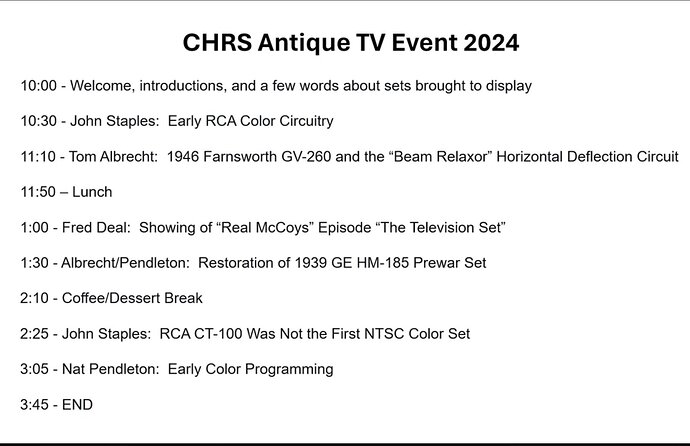 CHRS Antique TV Event 2024

10:00 - Welcome, introductions, and a few words about sets brought to display

10:30 - John Staples: Early RCA Color Circuitry

11:10 - Tom Albrecht: 1946 Farnsworth GV-260 and the “Beam Relaxor” Horizontal Deflection Circuit

11:50 – Lunch

1:00 - Fred Deal: Showing of “Real McCoys” Episode “The Television Set”

1:30 - Albrecht/Pendleton: Restoration of 1939 GE HM-185 Prewar Set

2:10 - Coffee/Dessert Break

2:25 - John Staples: RCA CT-100 Was Not the First NTSC Color Set

3:05 - Nat Pendleton: Early Color Programming

3:45 - END